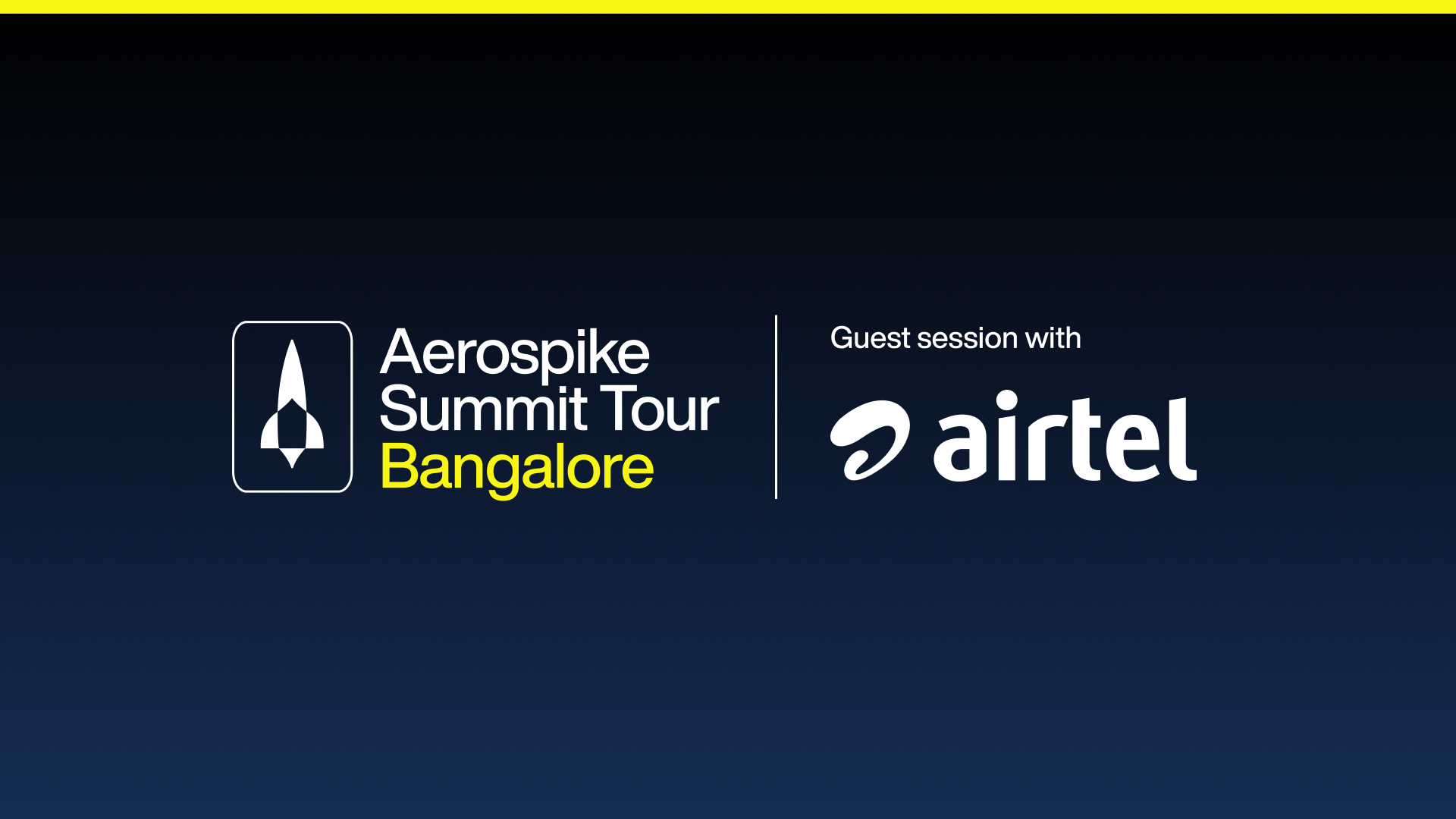 Aerospike
Summit Tour
Bangalore

Guest session with

airtel